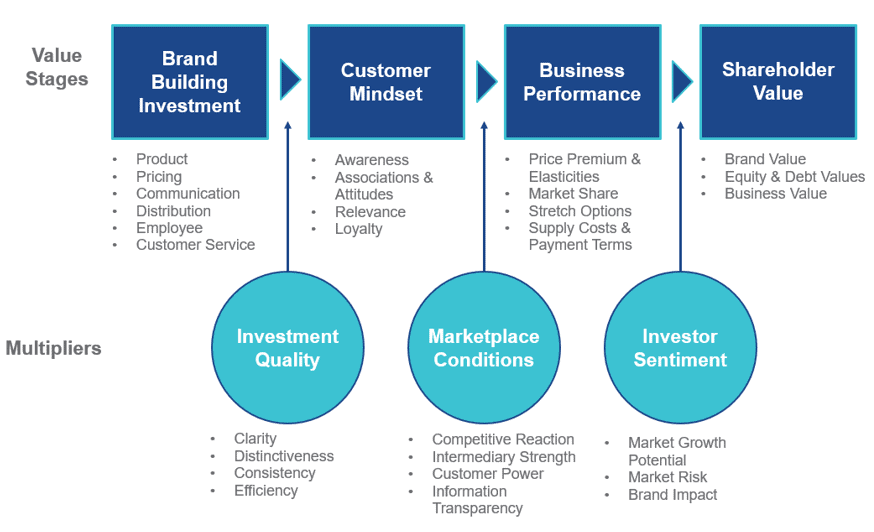 Value Stages

Brand Building Investment

- Product
- Pricing
- Communication
- Distribution
- Employee
- Customer Service

Customer Mindset

- Awareness
- Associations & Attitudes
- Relevance
- Loyalty

Business Performance

- Price Premium & Elasticities
- Market Share
- Stretch Options
- Supply Costs & Payment Terms

Shareholder Value

- Brand Value
- Equity & Debt Values
- Business Value

Multipliers

Investment Quality

- Clarity
- Distinctiveness
- Consistency
- Efficiency

Marketplace Conditions

- Competitive Reaction
- Intermediary Strength
- Customer Power
- Information Transparency

Investor Sentiment

- Market Growth Potential
- Market Risk
- Brand Impact